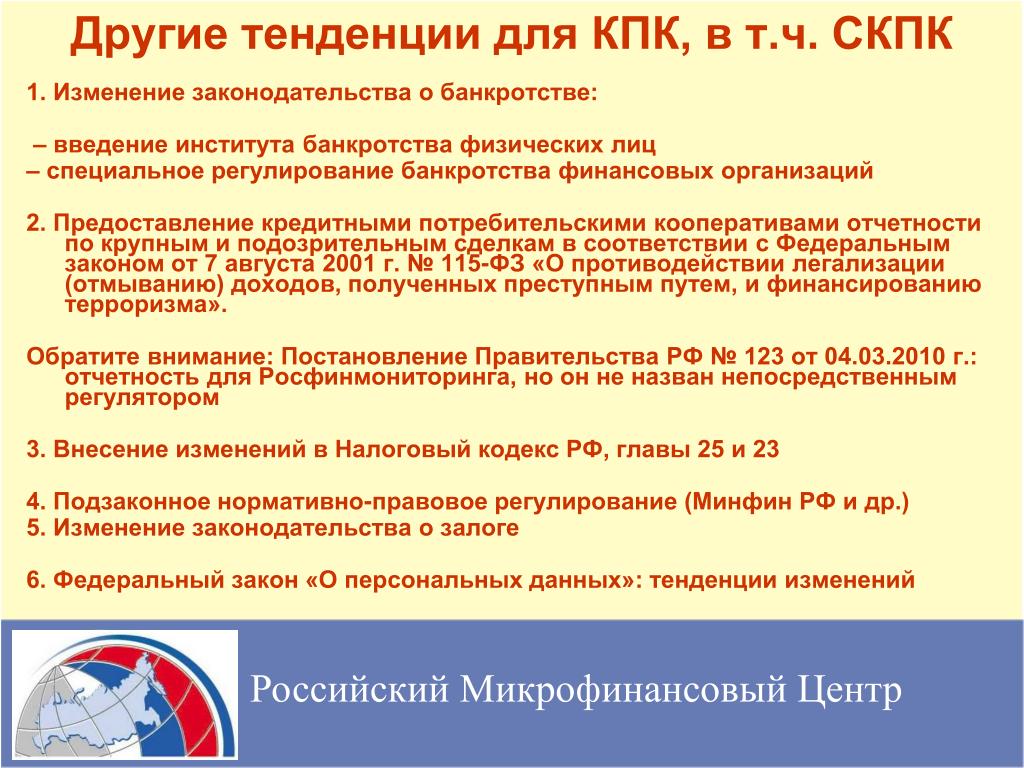 Другие тенденции для КПК, в т.ч. СКПК

1. Изменение законодательства о банкротстве:

– введение института банкротства физических лиц
– специальное регулирование банкротства финансовых организаций

2. Предоставление кредитными потребительскими кооперативами отчетности по крупным и подозрительным сделкам в соответствии с Федеральным законом от 7 августа 2001 г. № 115-ФЗ «О противодействии легализации (отмыванию) доходов, полученных преступным путем, и финансированию терроризма».

Обратите внимание: Постановление Правительства РФ № 123 от 04.03.2010 г.: отчетность для Росфинмониторинга, но он не назван непосредственным регулятором

3. Внесение изменений в Налоговый кодекс РФ, главы 25 и 23

4. Подзаконное нормативно-правовое регулирование (Минфин РФ и др.)
5. Изменение законодательства о залоге

6. Федеральный закон «О персональных данных»: тенденции изменений

Российский Микрофинансовый Центр